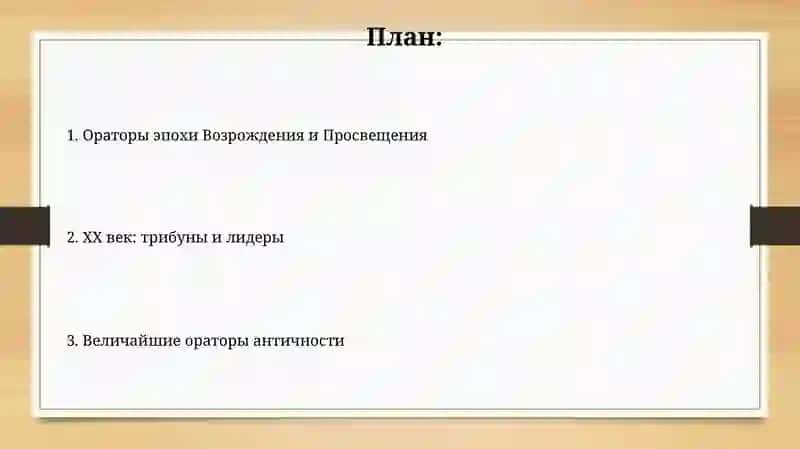 План:

1. Ораторы эпохи Возрождения и Просвещения

2. XX век: трибуны и лидеры

3. Величайшие ораторы античности